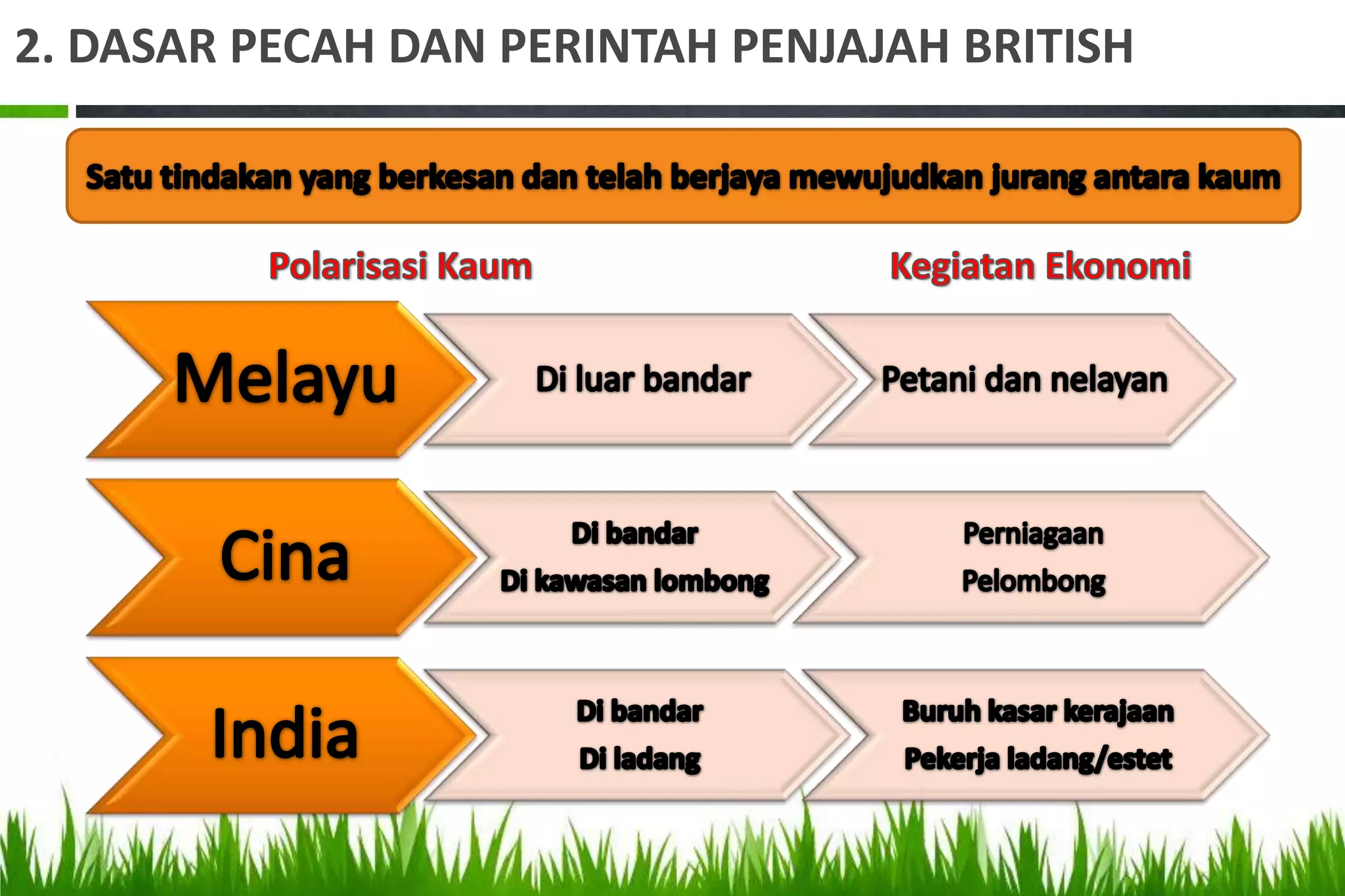 2. DASAR PECAH DAN PERINTAH PENJAJAH BRITISH

Satu tindakan yang berkesan dan telah berjaya mewujudkan jurang antara kaum

Polarisasi Kaum

Kegiatan Ekonomi

Melayu

Di luar bandar

Petani dan nelayan

Cina

Di bandar
Di kawasan lombong

Perniagaan
Pelombong

India

Di bandar
Di ladang

Buruh kasar kerajaan
Pekerja ladang/estet